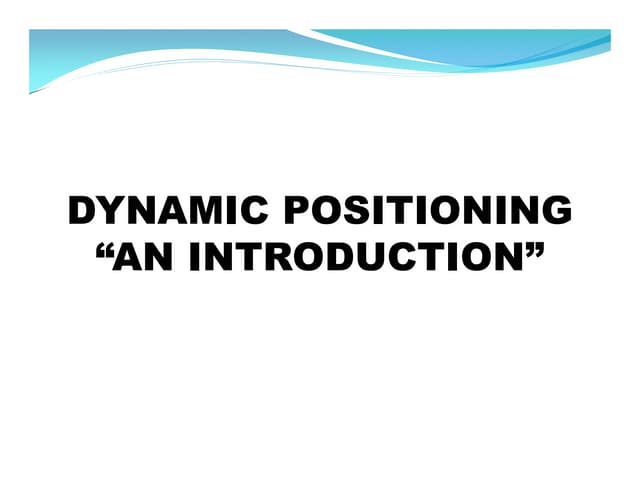 DYNAMIC POSITIONING
“AN INTRODUCTION”